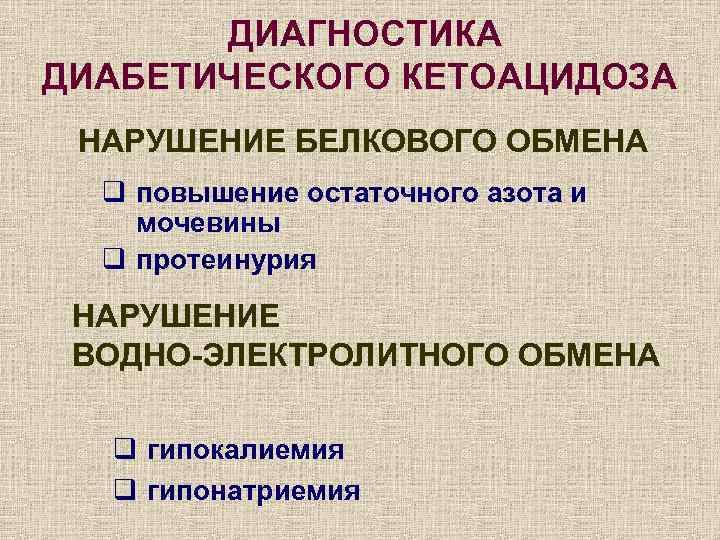 ДИАГНОСТИКА ДИАБЕТИЧЕСКОГО КЕТОАЦИДОЗА

НАРУШЕНИЕ БЕЛКОВОГО ОБМЕНА

❑ повышение остаточного азота и мочевины
❑ протеинурия

НАРУШЕНИЕ ВОДНО-ЭЛЕКТРОЛИТНОГО ОБМЕНА

❑ гипокалиемия
❑ гипонатриемия